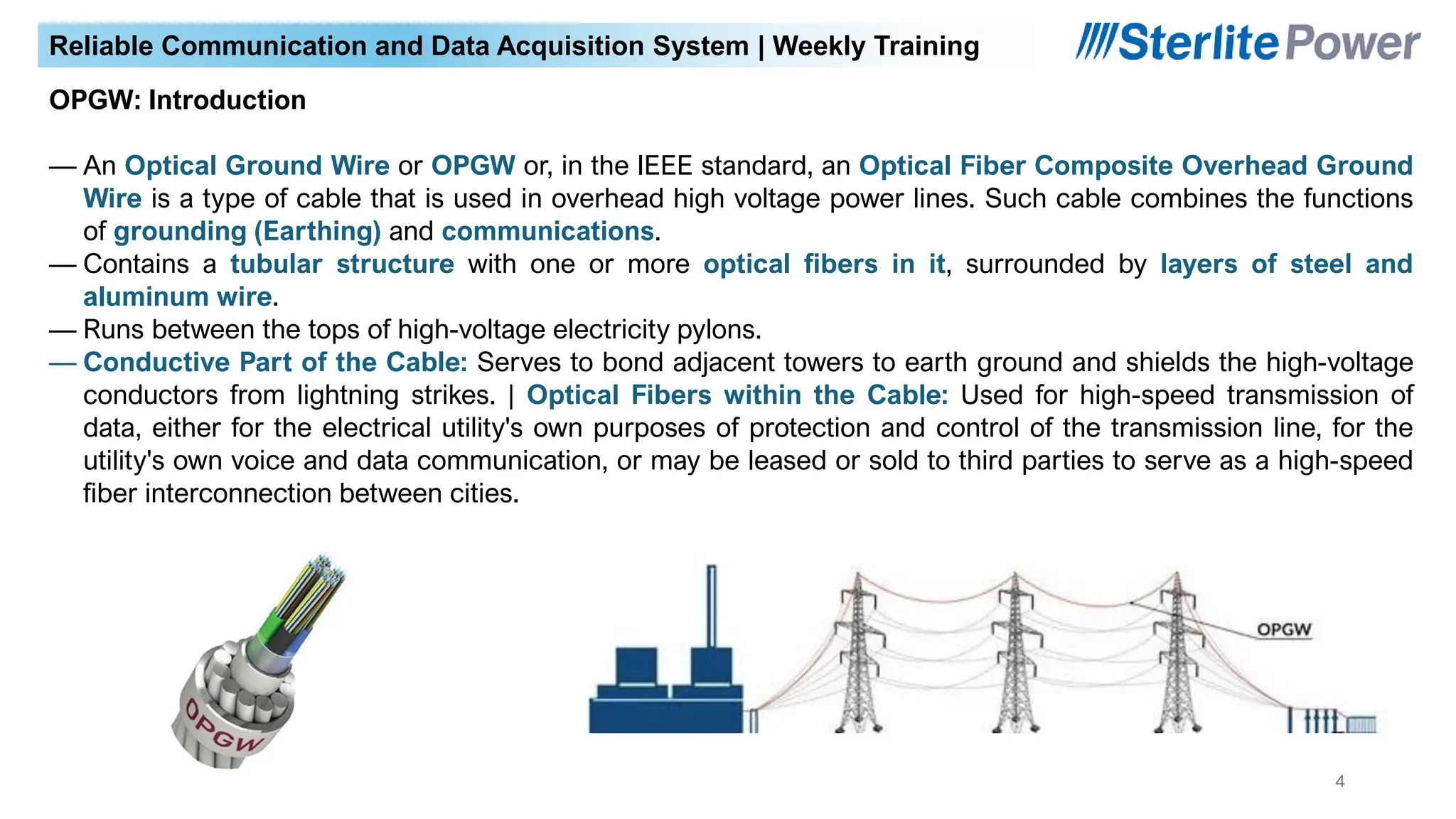 Reliable Communication and Data Acquisition System | Weekly Training

Sterlite Power

OPGW: Introduction

— An Optical Ground Wire or OPGW or, in the IEEE standard, an Optical Fiber Composite Overhead Ground Wire is a type of cable that is used in overhead high voltage power lines. Such cable combines the functions of grounding (Earthing) and communications.

— Contains a tubular structure with one or more optical fibers in it, surrounded by layers of steel and aluminum wire.

— Runs between the tops of high-voltage electricity pylons.

— Conductive Part of the Cable: Serves to bond adjacent towers to earth ground and shields the high-voltage conductors from lightning strikes. | Optical Fibers within the Cable: Used for high-speed transmission of data, either for the electrical utility's own purposes of protection and control of the transmission line, for the utility's own voice and data communication, or may be leased or sold to third parties to serve as a high-speed fiber interconnection between cities.

OPGW

OPGW

4